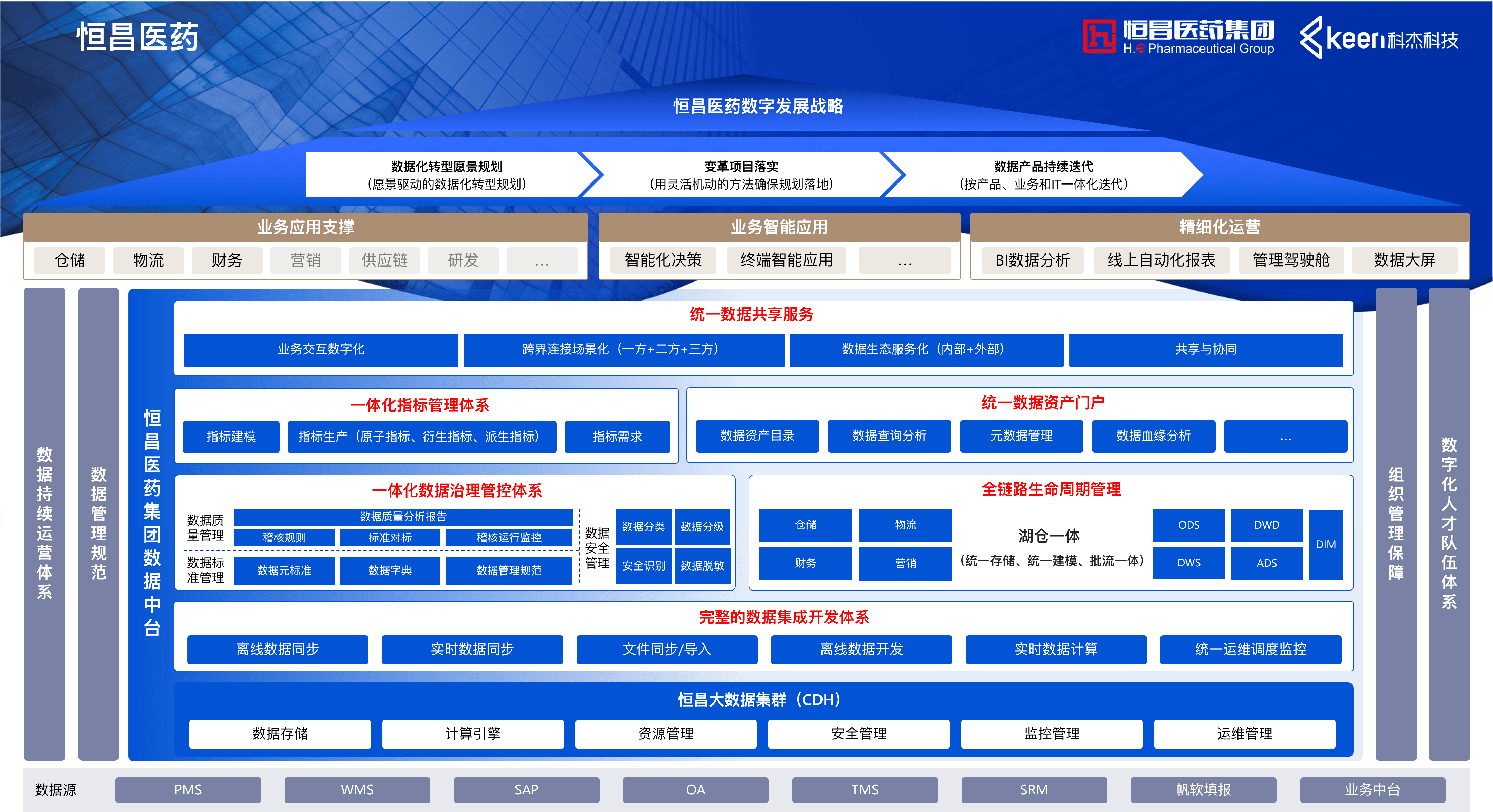 恒昌医药

恒昌医药集团
H. Pharmaceutical Group

keen科杰科技

恒昌医药数字发展战略

数据化转型愿景规划
（愿景驱动的数据化转型规划）

变革项目落实
（用灵活机动的方法确保规划落地）

数据产品持续迭代
（按产品、业务和IT一体化迭代）

业务应用支撑
仓储 物流 财务 营销 供应链 研发 ...

业务智能应用
智能化决策 终端智能应用 ...

精细化运营
BI数据分析 线上自动化报表 管理驾驶舱 数据大屏

数据持续运营体系

数据管理规范

恒昌医药集团数据中台

统一数据共享服务
业务交互数字化 跨界连接场景化（一方+二方+三方） 数据生态服务化（内部+外部） 共享与协同

一体化指标管理体系
指标建模 指标生产（原子指标、衍生指标、派生指标） 指标需求

统一数据资产门户
数据资产目录 数据查询分析 元数据管理 数据血缘分析 ...

一体化数据治理管控体系
数据质量管理
数据质量分析报告
稽核规则 标准对标 稽核运行监控
数据标准管理
数据元标准 数据字典 数据管理规范
数据安全管理
数据分类 数据分级
安全识别 数据脱敏

全链路生命周期管理
仓储 物流
财务 营销
湖仓一体
（统一存储、统一建模、批流一体）
ODS DWD
DWS ADS
DIM

完整的数据集成开发体系
离线数据同步 实时数据同步 文件同步/导入 离线数据开发 实时数据计算 统一运维调度监控

恒昌大数据集群（CDH）
数据存储 计算引擎 资源管理 安全管理 监控管理 运维管理

组织管理保障

数字化人才队伍体系

数据源 PMS WMS SAP OA TMS SRM 帆软填报 业务中台